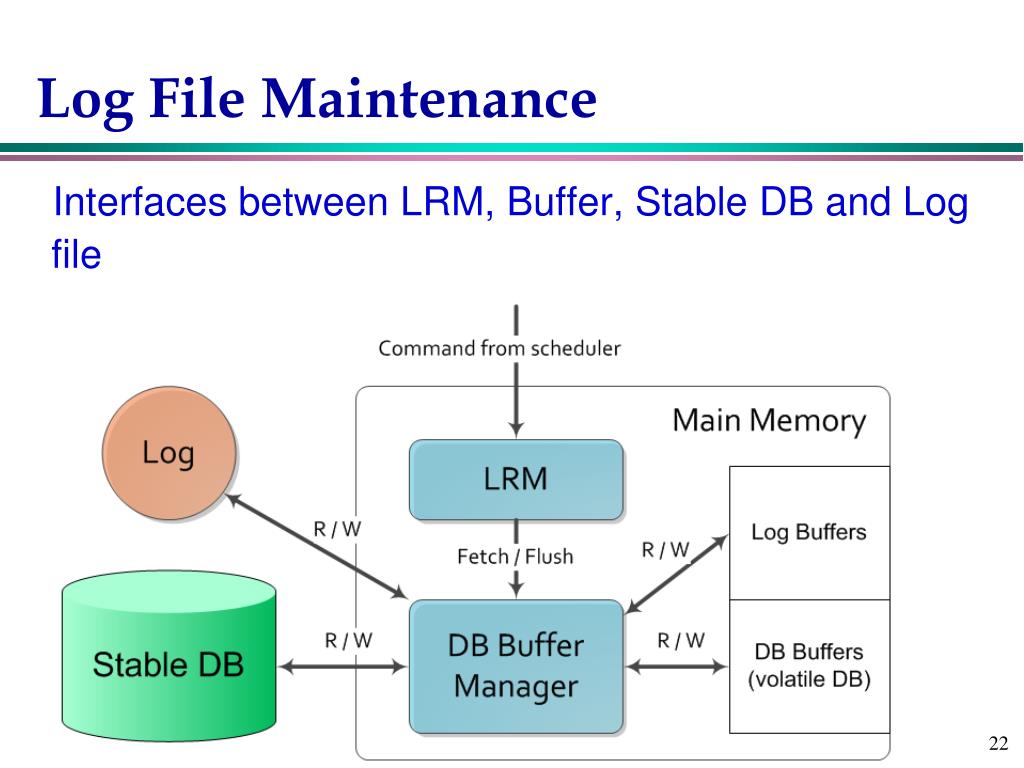 Log File Maintenance

Interfaces between LRM, Buffer, Stable DB and Log file

Command from scheduler

Main Memory

Log

LRM

R / W

Fetch / Flush

R / W

Log Buffers

Stable DB

R / W

DB Buffer Manager

R / W

DB Buffers (volatile DB)

22